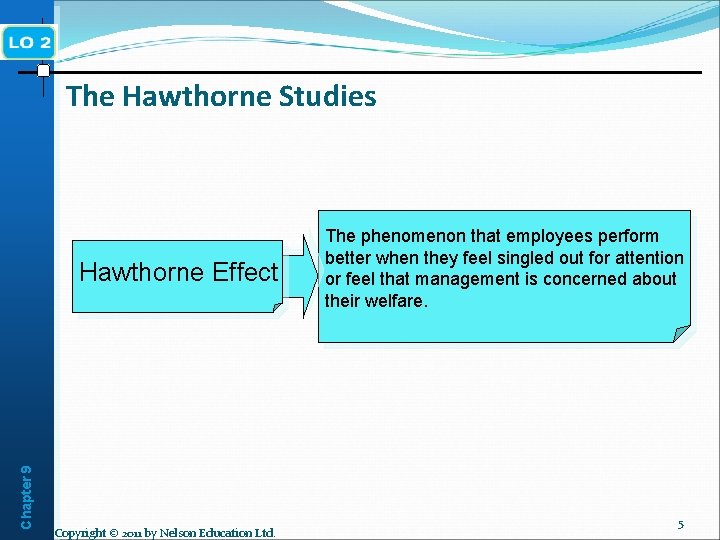 LO 2

The Hawthorne Studies

Hawthorne Effect

The phenomenon that employees perform better when they feel singled out for attention or feel that management is concerned about their welfare.

Chapter 9

Copyright © 2011 by Nelson Education Ltd.

5